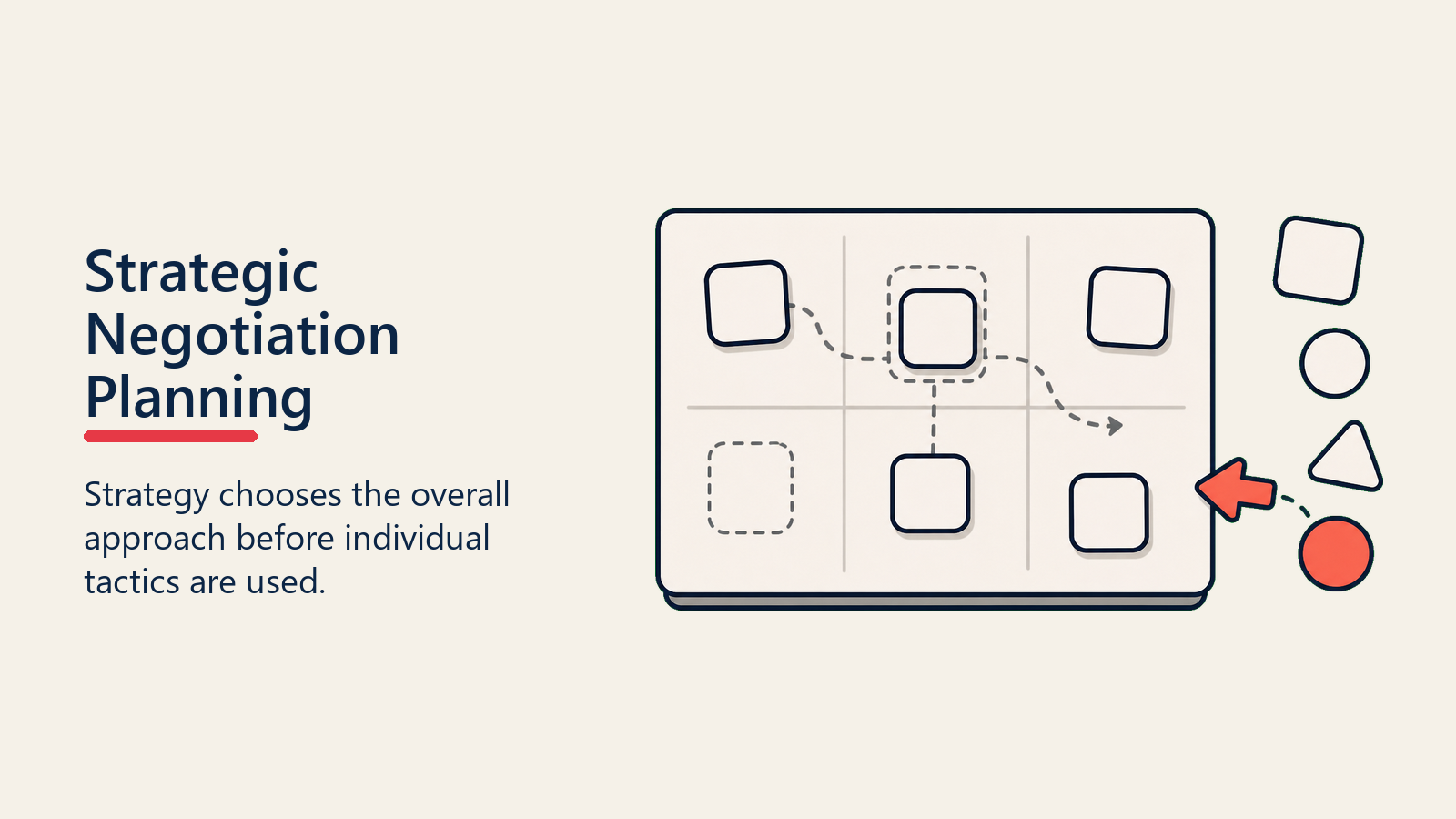 Strategic Negotiation Planning

Strategy chooses the overall approach before individual tactics are used.